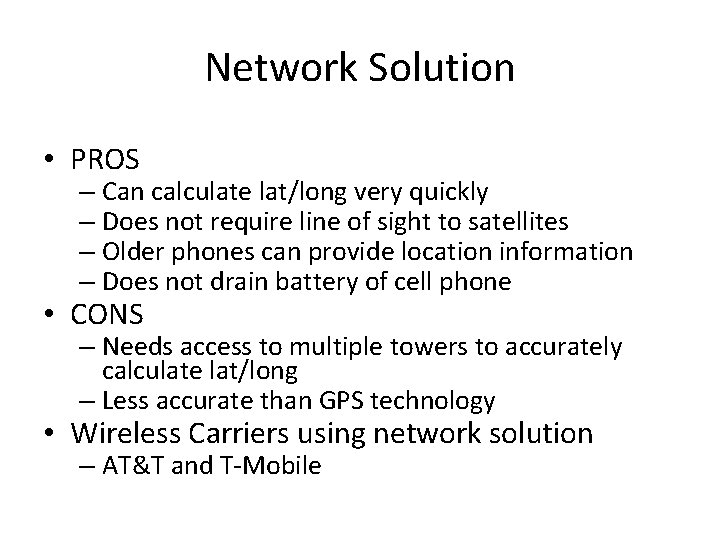 Network Solution

• PROS
– Can calculate lat/long very quickly
– Does not require line of sight to satellites
– Older phones can provide location information
– Does not drain battery of cell phone
• CONS
– Needs access to multiple towers to accurately calculate lat/long
– Less accurate than GPS technology
• Wireless Carriers using network solution
– AT&T and T-Mobile